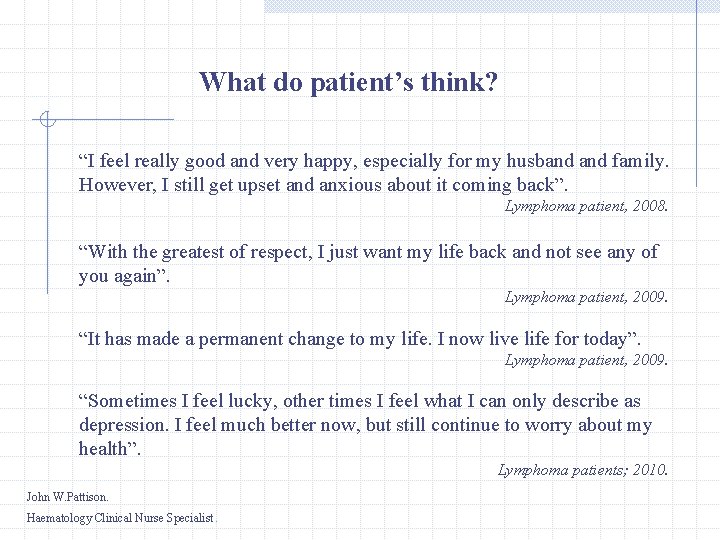 What do patient’s think?

“I feel really good and very happy, especially for my husband and family. However, I still get upset and anxious about it coming back”.

Lymphoma patient, 2008.

“With the greatest of respect, I just want my life back and not see any of you again”.

Lymphoma patient, 2009.

“It has made a permanent change to my life. I now live life for today”.

Lymphoma patient, 2009.

“Sometimes I feel lucky, other times I feel what I can only describe as depression. I feel much better now, but still continue to worry about my health”.

Lymphoma patients; 2010.

John W.Pattison.

Haematology Clinical Nurse Specialist.